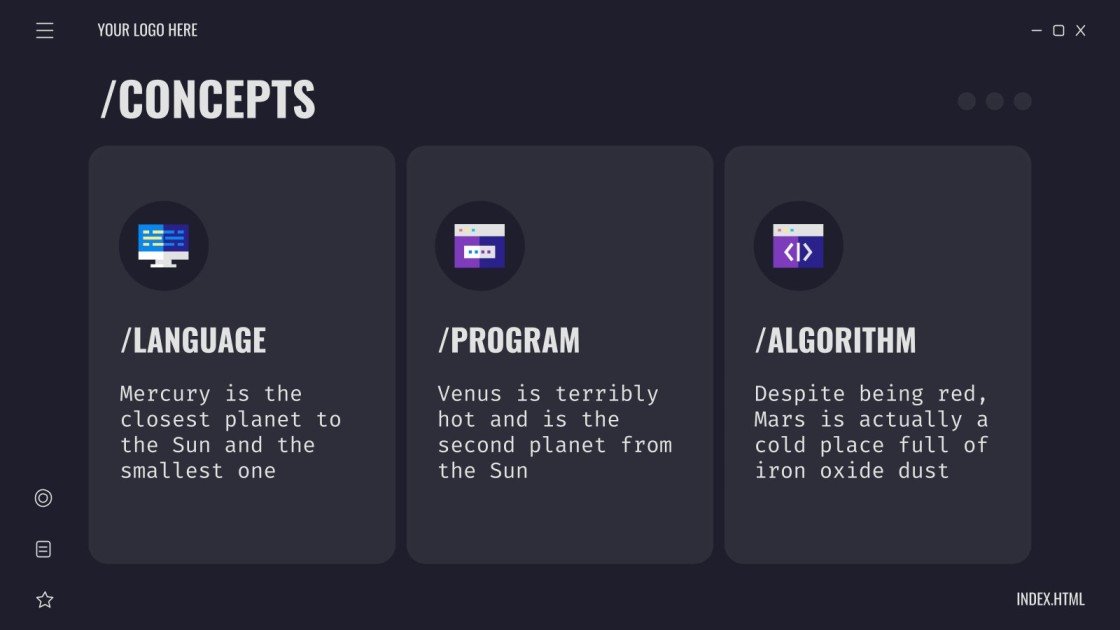 YOUR LOGO HERE

/CONCEPTS

/LANGUAGE

Mercury is the closest planet to the Sun and the smallest one

/PROGRAM

Venus is terribly hot and is the second planet from the Sun

/ALGORITHM

Despite being red, Mars is actually a cold place full of iron oxide dust

INDEX.HTML